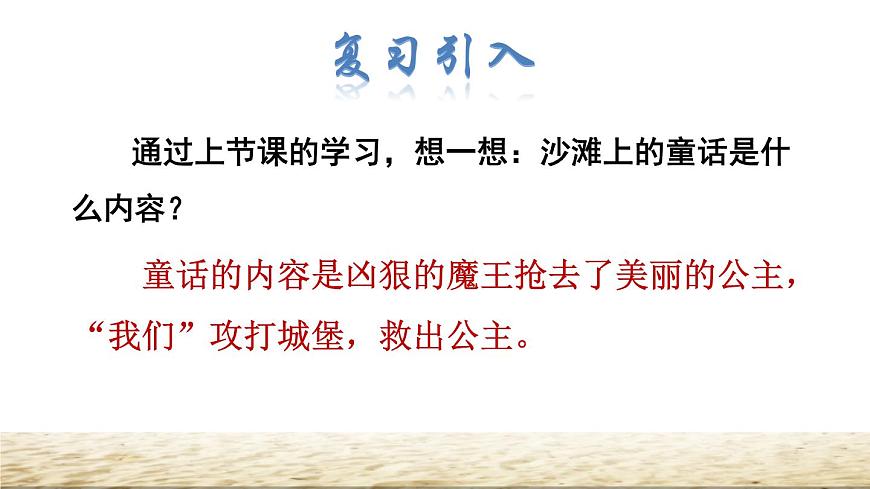 复习引入

通过上节课的学习，想一想：沙滩上的童话是什么内容？

童话的内容是凶狠的魔王抢去了美丽的公主，“我们”攻打城堡，救出公主。